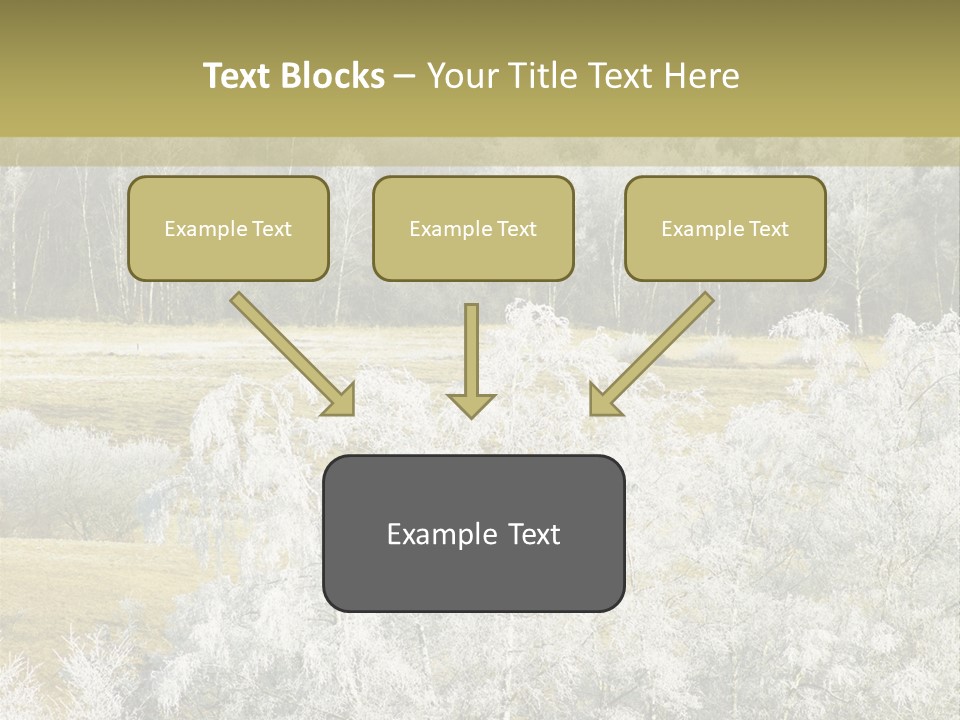 Text Blocks – Your Title Text Here

Example Text

Example Text

Example Text

Example Text